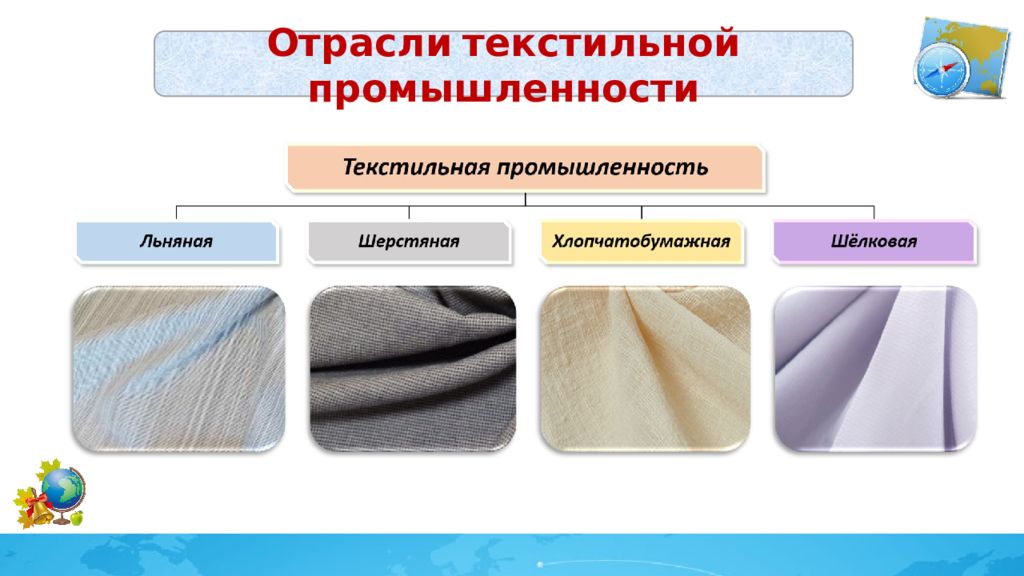 Отрасли текстильной промышленности

Текстильная промышленность

Льняная

Шерстяная

Хлопчатобумажная

Шёлковая